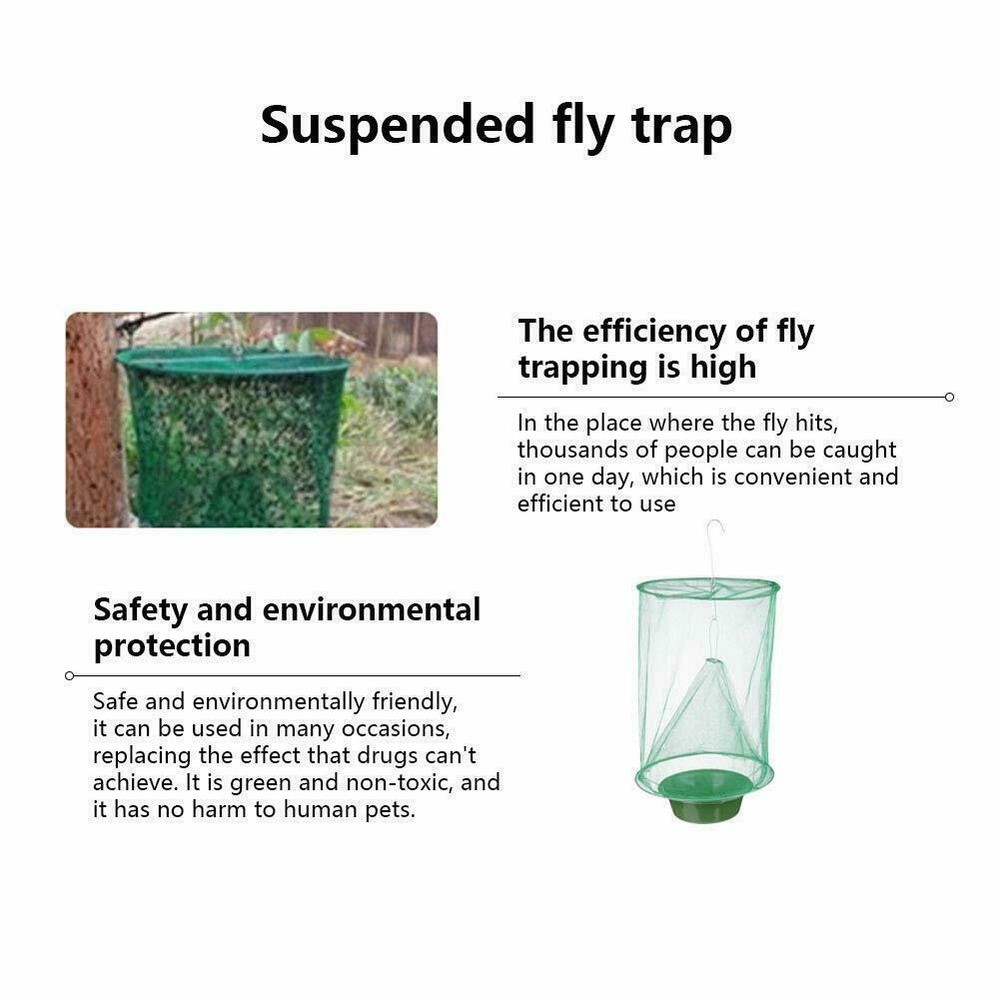 Suspended fly trap

The efficiency of fly trapping is high

In the place where the fly hits, thousands of people can be caught in one day, which is convenient and efficient to use

Safety and environmental protection

Safe and environmentally friendly, it can be used in many occasions, replacing the effect that drugs can't achieve. It is green and non-toxic, and it has no harm to human pets.